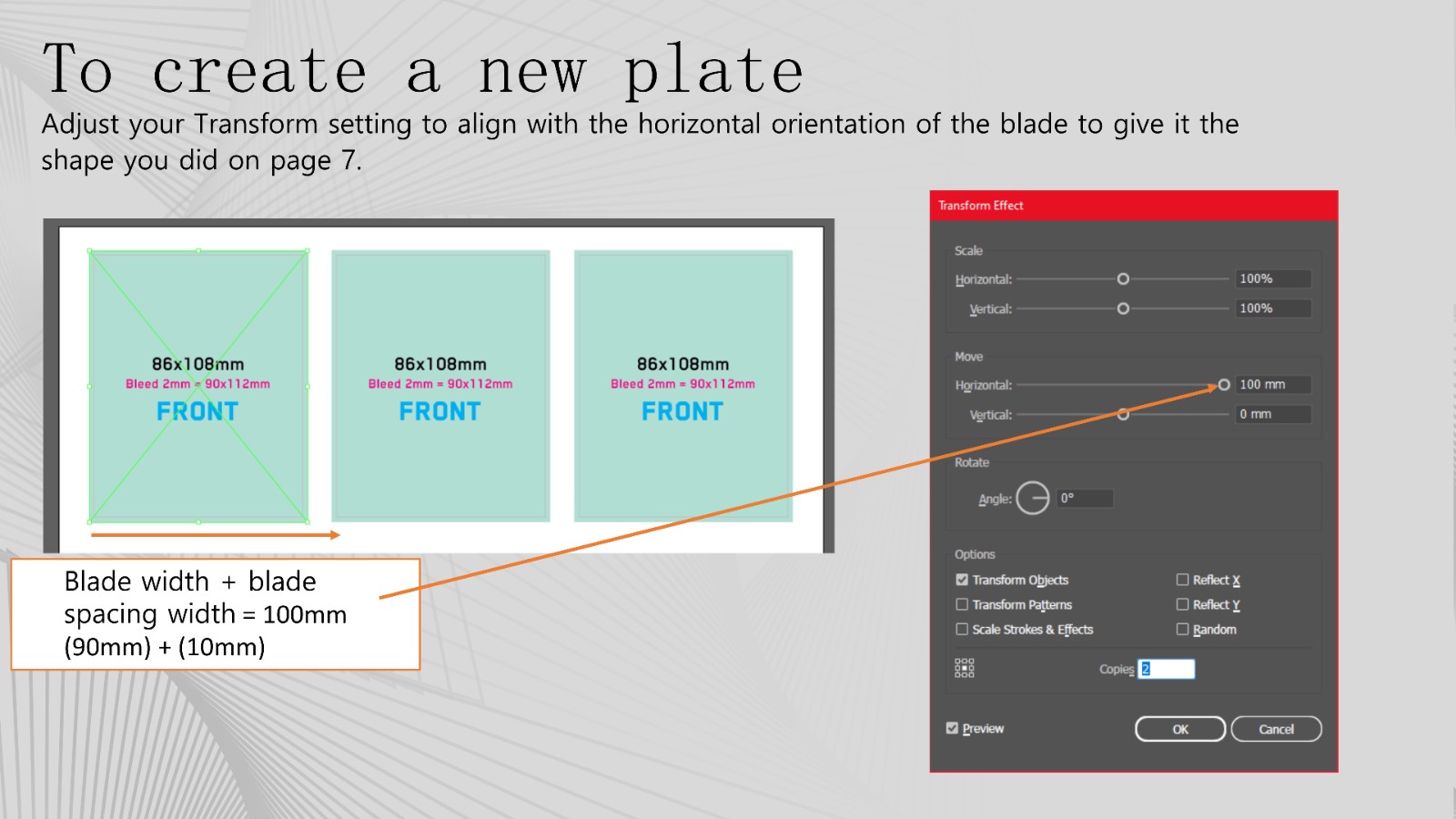 To create a new plate

Adjust your Transform setting to align with the horizontal orientation of the blade to give it the shape you did on page 7.

86x108mm
Bleed 2mm = 90x112mm
FRONT

86x108mm
Bleed 2mm = 90x112mm
FRONT

86x108mm
Bleed 2mm = 90x112mm
FRONT

Blade width + blade spacing width = 100mm (90mm) + (10mm)

Transform Effect

Scale
Horizontal: 100%
Vertical: 100%

Move
Horizontal: 100 mm
Vertical: 0 mm

Rotate
Angle: 0°

Options
Transform Objects
Transform Patterns
Scale Strokes & Effects
Reflect X
Reflect Y
Random

Copies 2

Preview
OK
Cancel